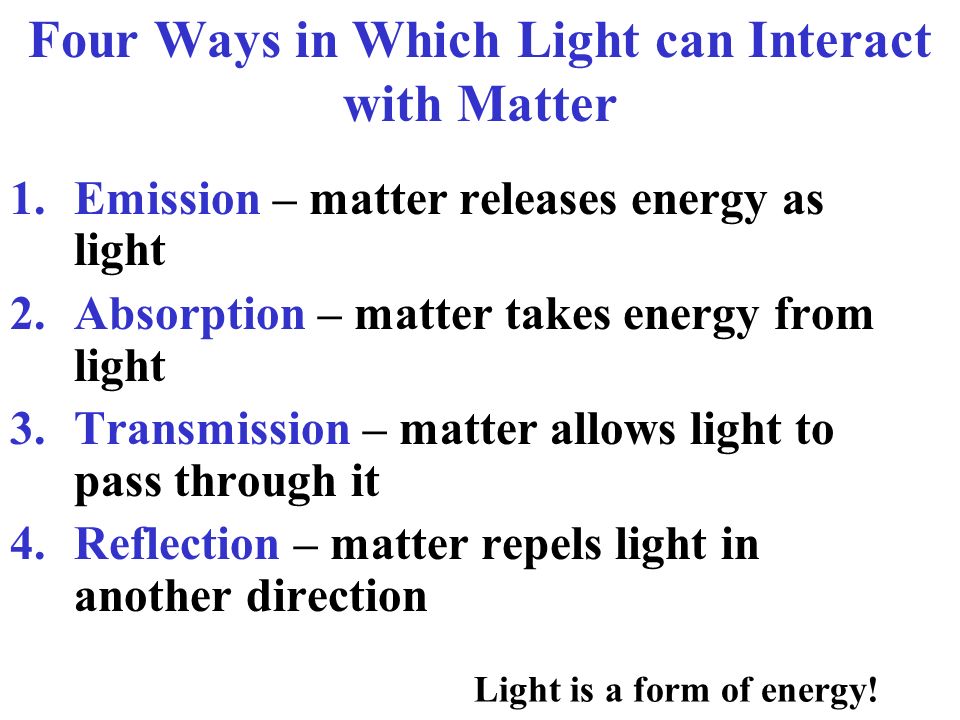 Four Ways in Which Light can Interact with Matter

1. Emission – matter releases energy as light
2. Absorption – matter takes energy from light
3. Transmission – matter allows light to pass through it
4. Reflection – matter repels light in another direction

Light is a form of energy!